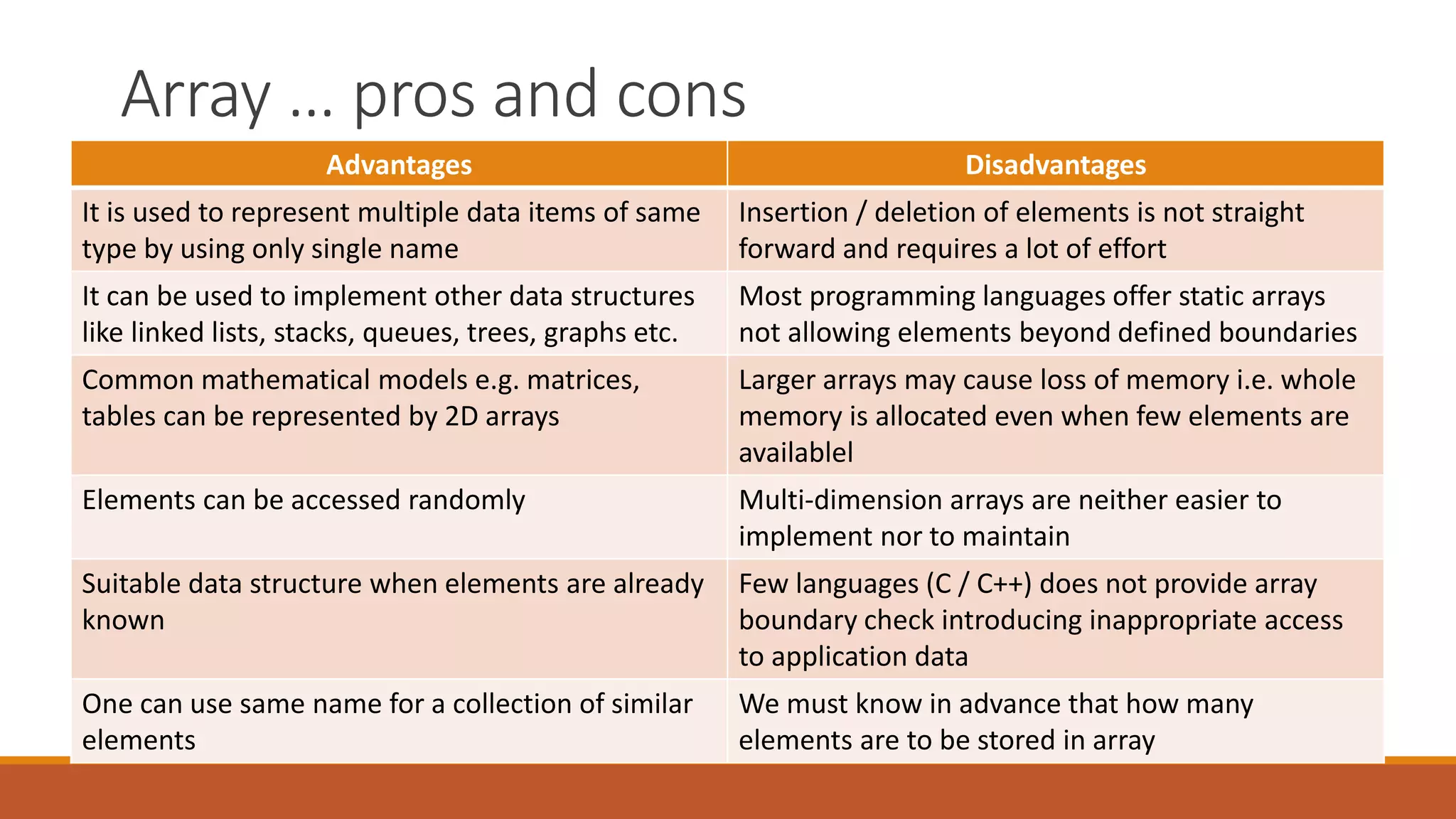 Array … pros and cons

| Advantages | Disadvantages |
|---|---|
| It is used to represent multiple data items of same type by using only single name | Insertion / deletion of elements is not straight forward and requires a lot of effort |
| It can be used to implement other data structures like linked lists, stacks, queues, trees, graphs etc. | Most programming languages offer static arrays not allowing elements beyond defined boundaries |
| Common mathematical models e.g. matrices, tables can be represented by 2D arrays | Larger arrays may cause loss of memory i.e. whole memory is allocated even when few elements are availablel |
| Elements can be accessed randomly | Multi-dimension arrays are neither easier to implement nor to maintain |
| Suitable data structure when elements are already known | Few languages (C / C++) does not provide array boundary check introducing inappropriate access to application data |
| One can use same name for a collection of similar elements | We must know in advance that how many elements are to be stored in array |